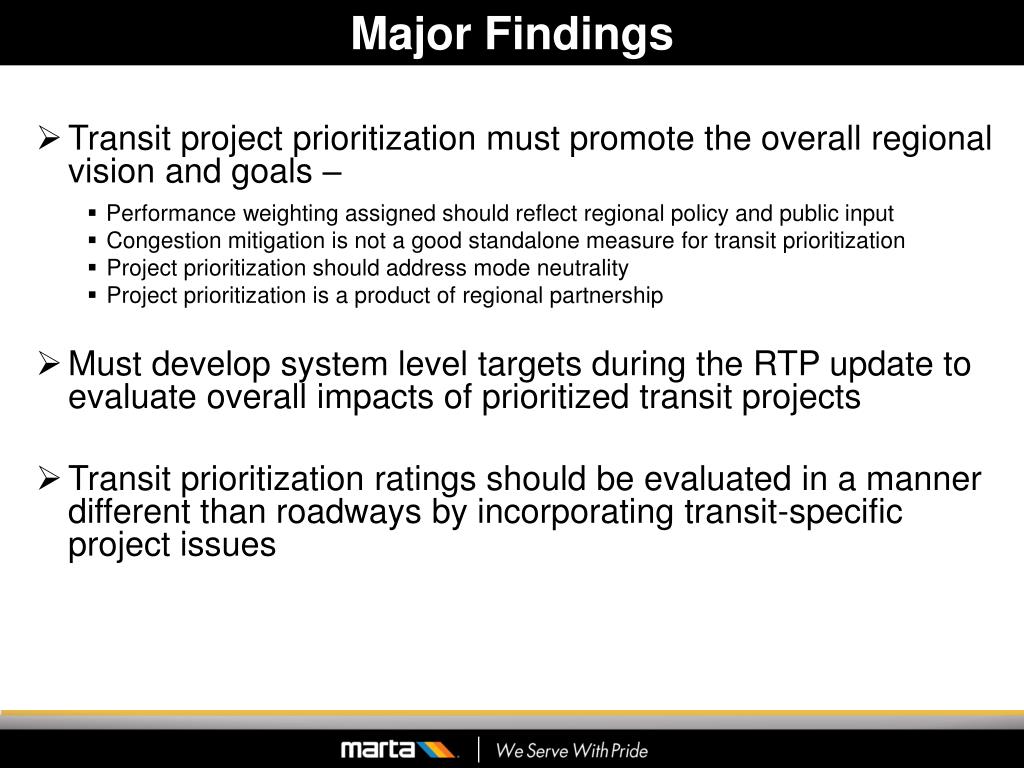 Major Findings

➢ Transit project prioritization must promote the overall regional vision and goals –

▪ Performance weighting assigned should reflect regional policy and public input
▪ Congestion mitigation is not a good standalone measure for transit prioritization
▪ Project prioritization should address mode neutrality
▪ Project prioritization is a product of regional partnership

➢ Must develop system level targets during the RTP update to evaluate overall impacts of prioritized transit projects

➢ Transit prioritization ratings should be evaluated in a manner different than roadways by incorporating transit-specific project issues

marta | We Serve With Pride